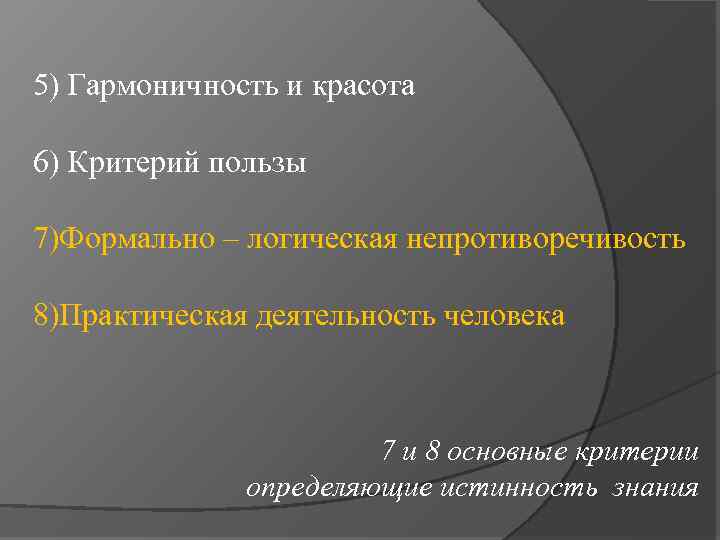 5) Гармоничность и красота

6) Критерий пользы

7)Формально – логическая непротиворечивость

8)Практическая деятельность человека

7 и 8 основные критерии определяющие истинность знания